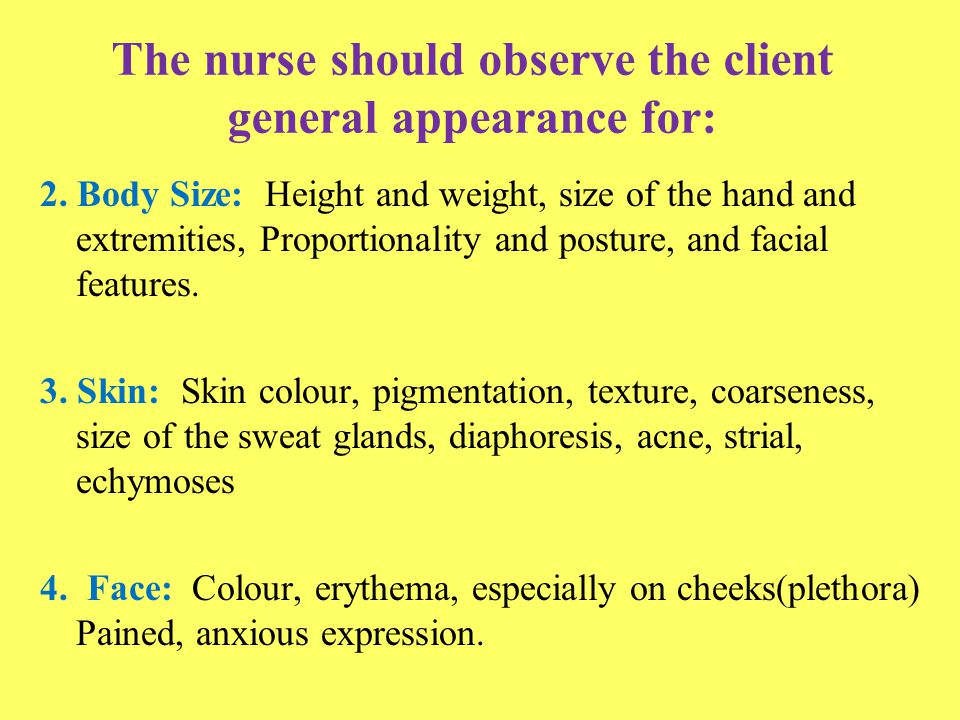 The nurse should observe the client general appearance for:

2. Body Size: Height and weight, size of the hand and extremities, Proportionality and posture, and facial features.

3. Skin: Skin colour, pigmentation, texture, coarseness, size of the sweat glands, diaphoresis, acne, strial, echymoses

4. Face: Colour, erythema, especially on cheeks(plethora) Pained, anxious expression.